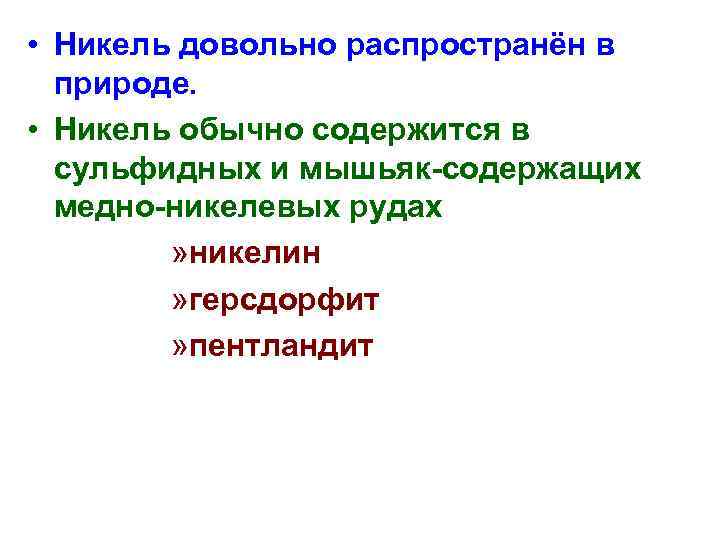 • Никель довольно распространён в природе.

• Никель обычно содержится в сульфидных и мышьяк-содержащих медно-никелевых рудах

»никелин

»герсдорфит

»пентландит